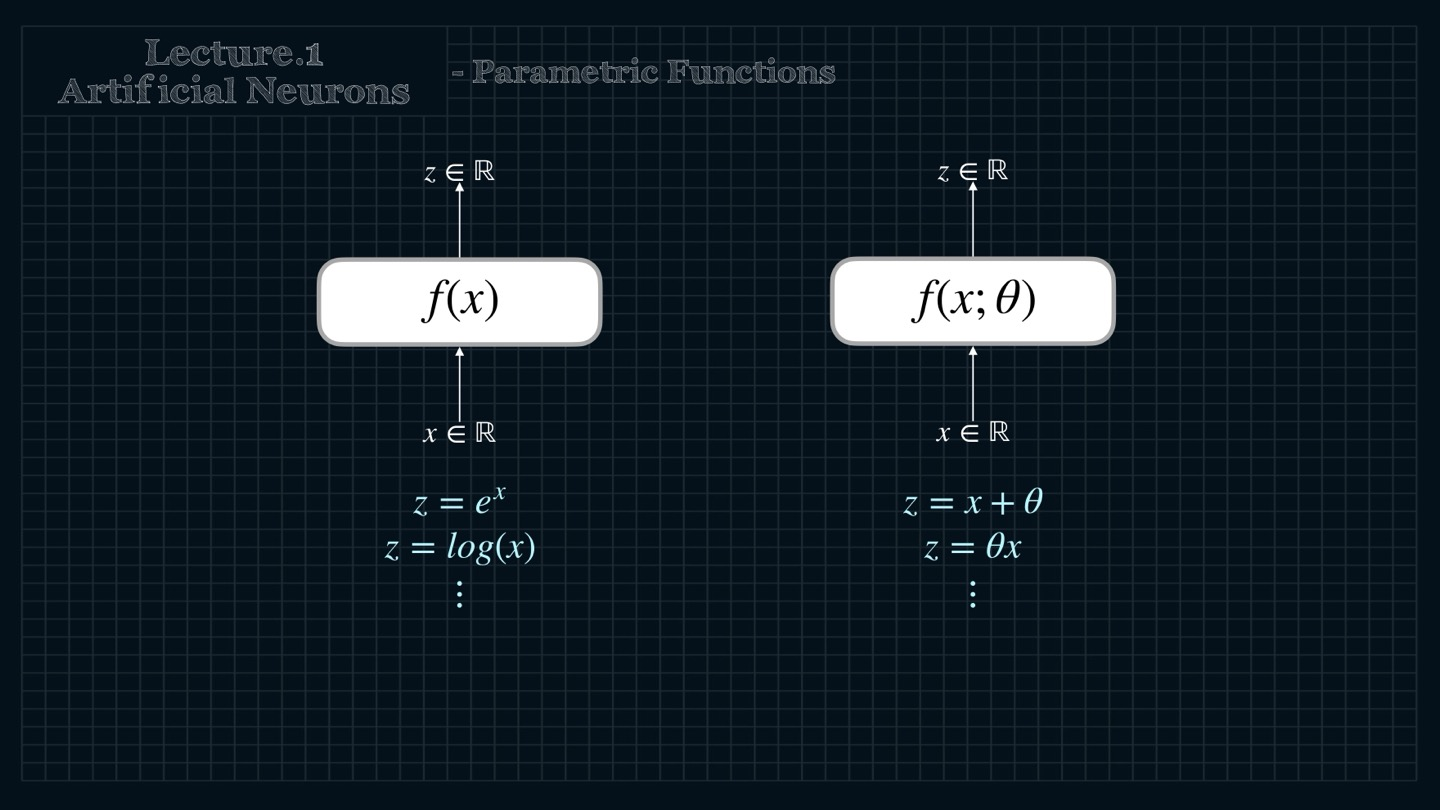 Lecture.1
Artificial Neurons

- Parametric Functions

$z \in \mathbb{R}$

$f(x)$

$x \in \mathbb{R}$

$z = e^x$
$z = log(x)$
$\vdots$

$z \in \mathbb{R}$

$f(x; \theta)$

$x \in \mathbb{R}$

$z = x + \theta$
$z = \theta x$
$\vdots$